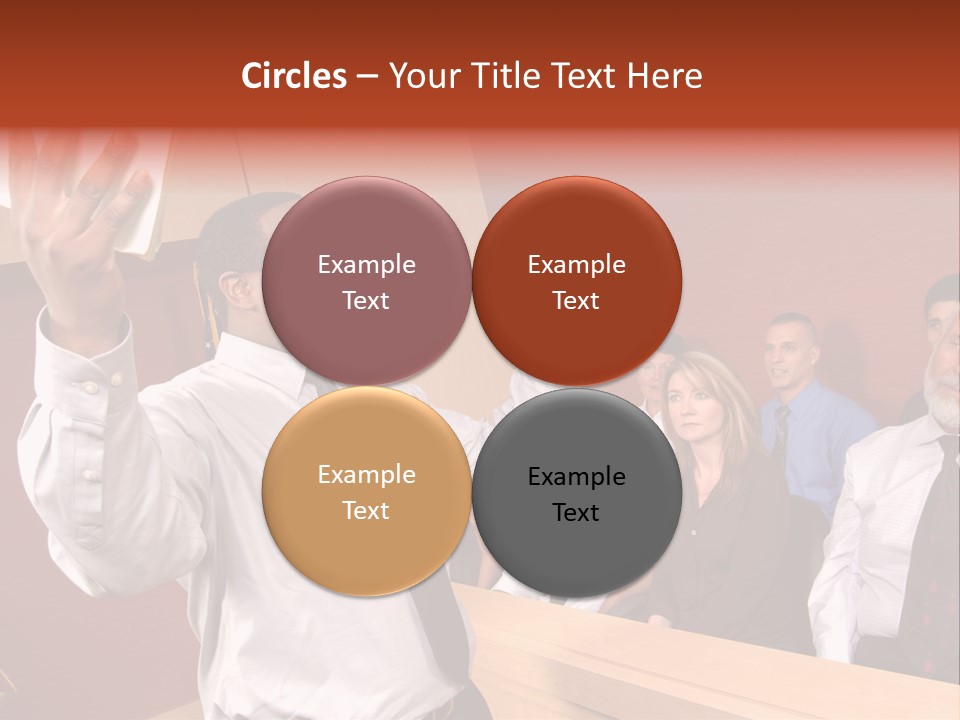 Circles – Your Title Text Here

Example Text

Example Text

Example Text

Example Text